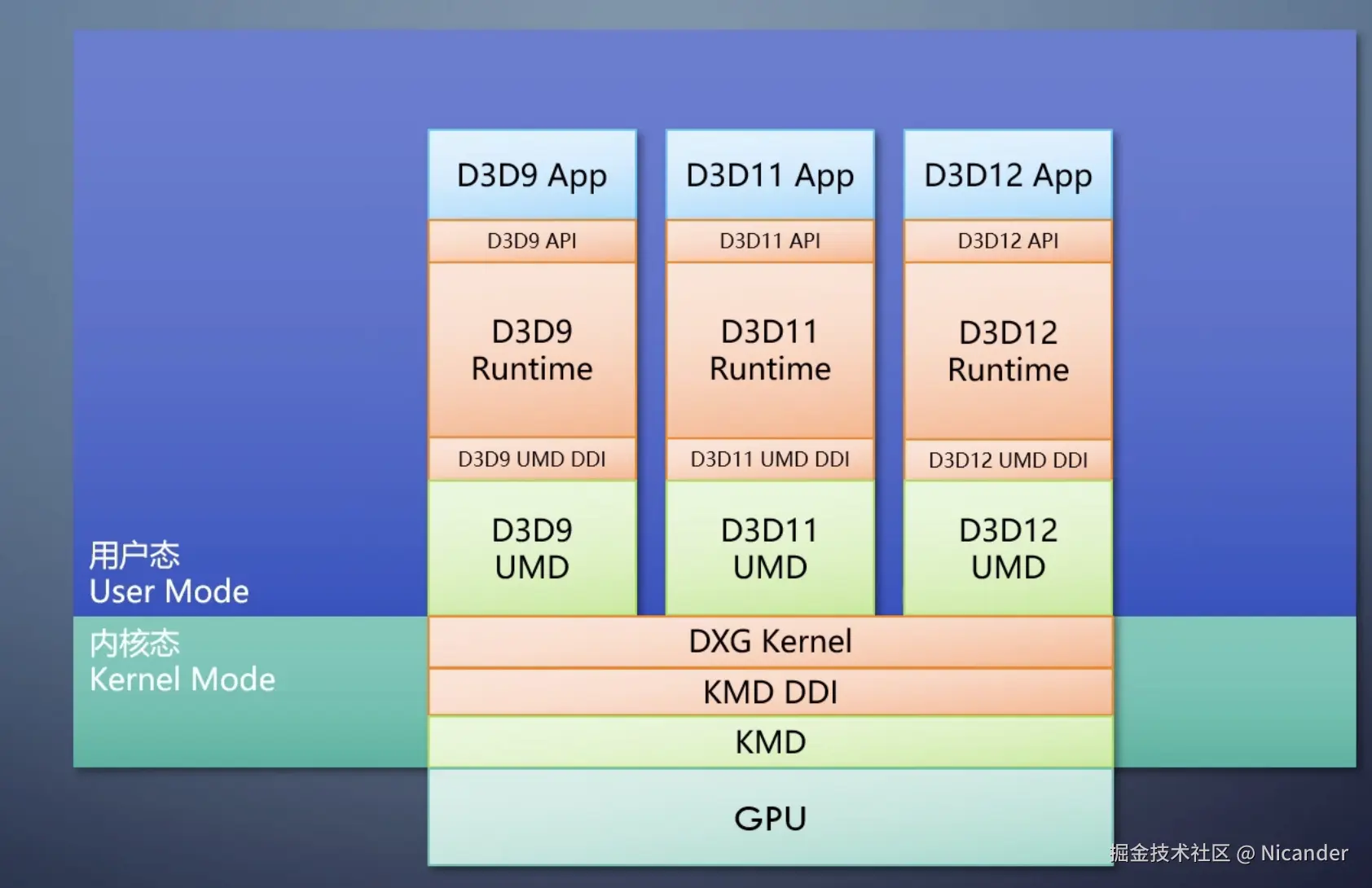 D3D9 App
D3D9 API
D3D9 Runtime
D3D9 UMD DDI
D3D9 UMD

D3D11 App
D3D11 API
D3D11 Runtime
D3D11 UMD DDI
D3D11 UMD

D3D12 App
D3D12 API
D3D12 Runtime
D3D12 UMD DDI
D3D12 UMD

用户态
User Mode

内核态
Kernel Mode

DXG Kernel
KMD DDI
KMD
GPU

掘金技术社区 @ Nicander